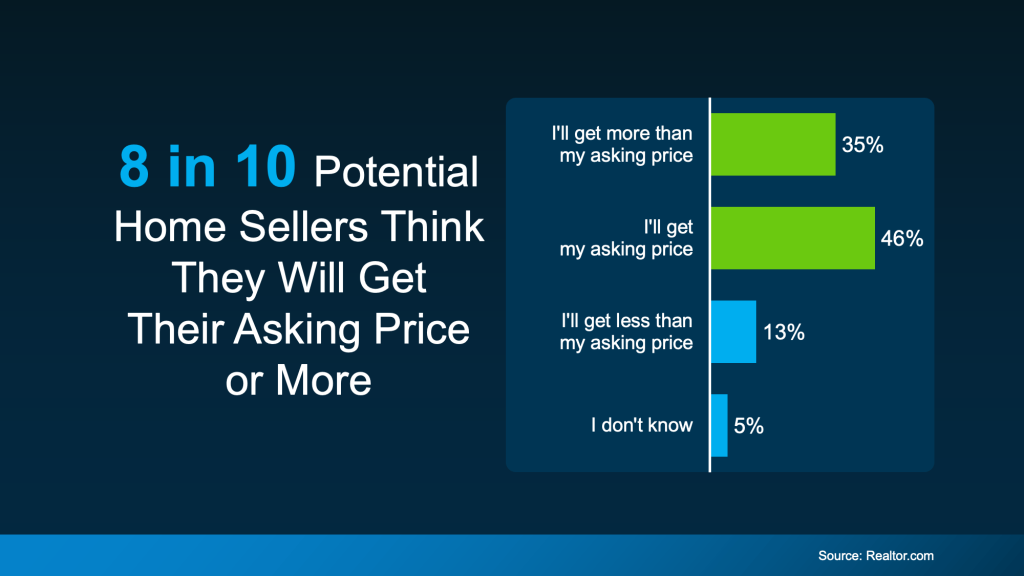 8 in 10 Potential Home Sellers Think They Will Get Their Asking Price or More

I'll get more than my asking price 35%

I'll get my asking price 46%

I'll get less than my asking price 13%

I don't know 5%

Source: Realtor.com